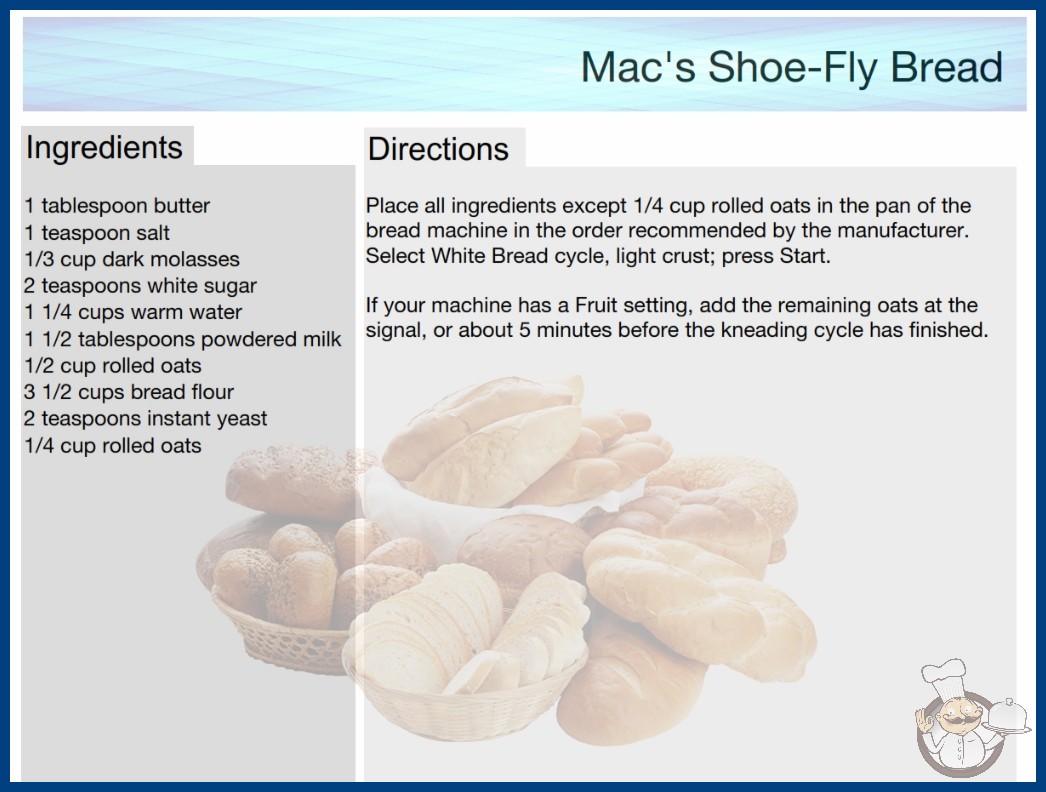 Mac's Shoe-Fly Bread

Ingredients

1 tablespoon butter
1 teaspoon salt
1/3 cup dark molasses
2 teaspoons white sugar
1 1/4 cups warm water
1 1/2 tablespoons powdered milk
1/2 cup rolled oats
3 1/2 cups bread flour
2 teaspoons instant yeast
1/4 cup rolled oats

Directions

Place all ingredients except 1/4 cup rolled oats in the pan of the bread machine in the order recommended by the manufacturer. Select White Bread cycle, light crust; press Start.

If your machine has a Fruit setting, add the remaining oats at the signal, or about 5 minutes before the kneading cycle has finished.